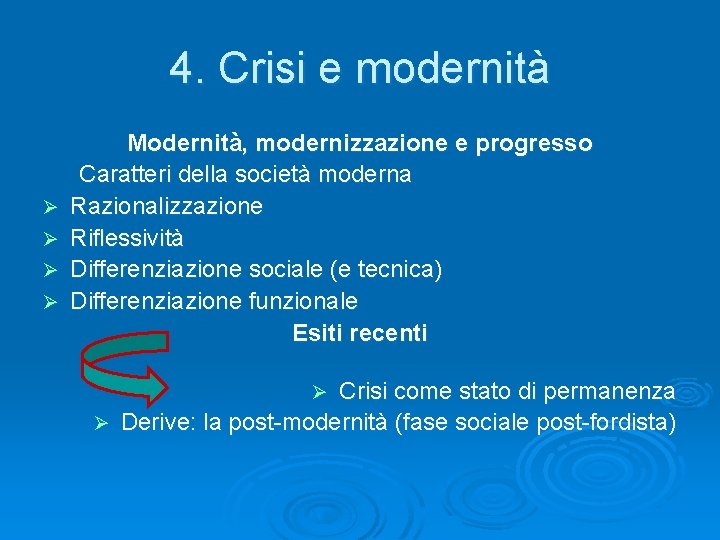 4. Crisi e modernità

Modernità, modernizzazione e progresso

Caratteri della società moderna

➢ Razionalizzazione
➢ Riflessività
➢ Differenziazione sociale (e tecnica)
➢ Differenziazione funzionale

Esiti recenti

➢ Crisi come stato di permanenza
➢ Derive: la post-modernità (fase sociale post-fordista)